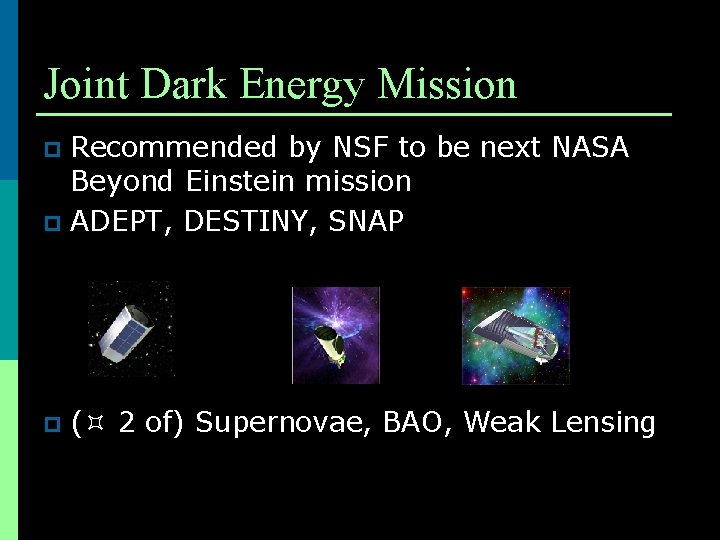 Joint Dark Energy Mission

Recommended by NSF to be next NASA Beyond Einstein mission

ADEPT, DESTINY, SNAP

(¤ 2 of) Supernovae, BAO, Weak Lensing